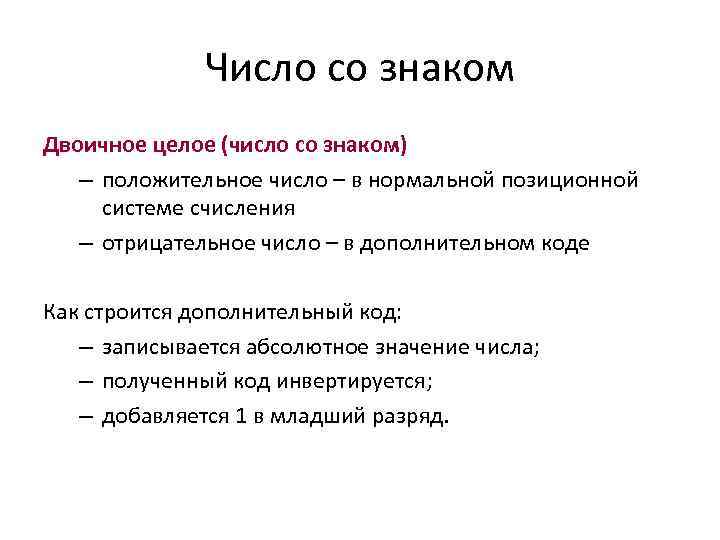 Число со знаком

Двоичное целое (число со знаком)

– положительное число – в нормальной позиционной системе счисления

– отрицательное число – в дополнительном коде

Как строится дополнительный код:

– записывается абсолютное значение числа;

– полученный код инвертируется;

– добавляется 1 в младший разряд.